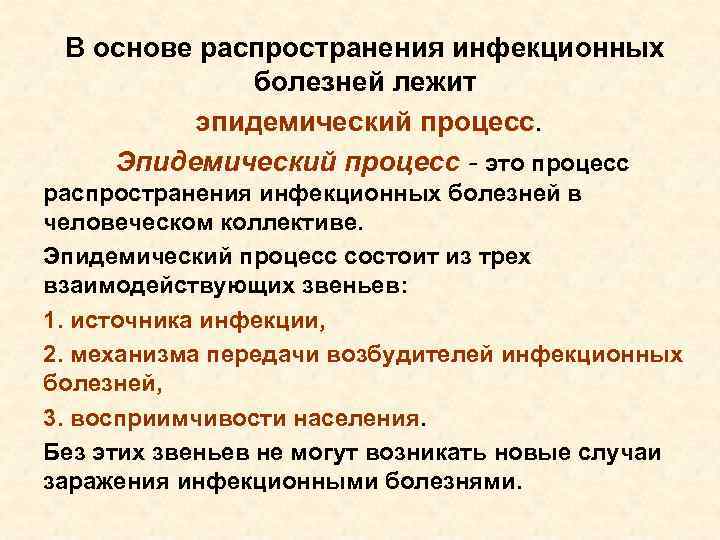 В основе распространения инфекционных болезней лежит

эпидемический процесс.

Эпидемический процесс - это процесс распространения инфекционных болезней в человеческом коллективе.

Эпидемический процесс состоит из трех взаимодействующих звеньев:

1. источника инфекции,

2. механизма передачи возбудителей инфекционных болезней,

3. восприимчивости населения.

Без этих звеньев не могут возникать новые случаи заражения инфекционными болезнями.